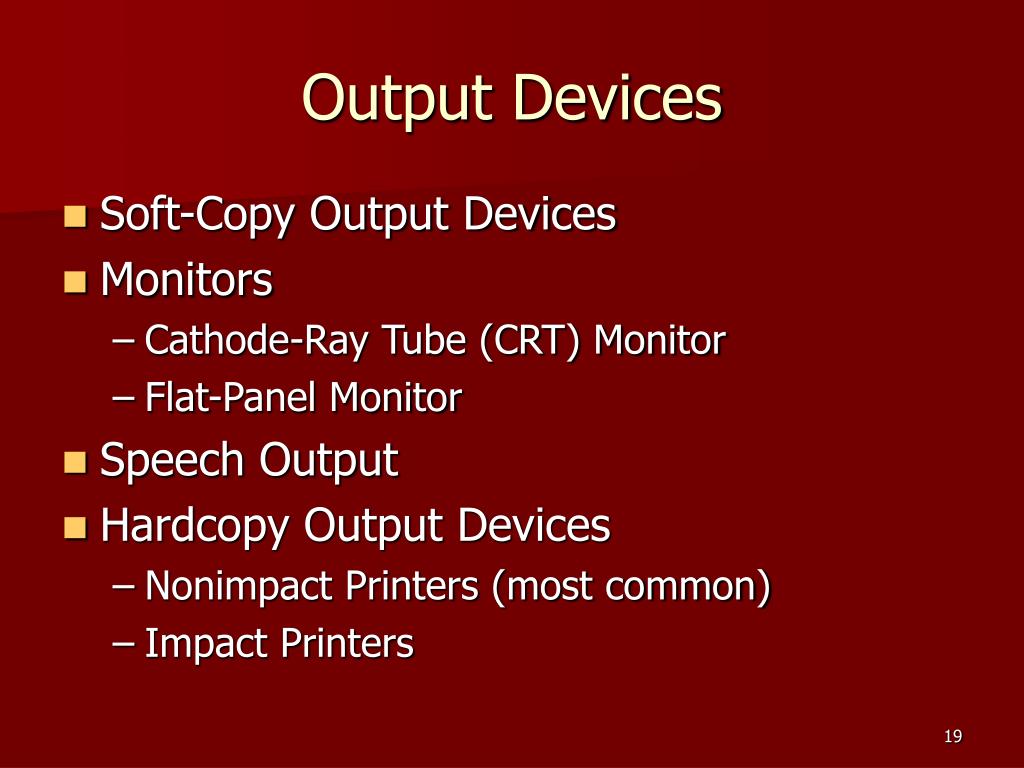 Output Devices

- Soft-Copy Output Devices
- Monitors
  – Cathode-Ray Tube (CRT) Monitor
  – Flat-Panel Monitor
- Speech Output
- Hardcopy Output Devices
  – Nonimpact Printers (most common)
  – Impact Printers

19